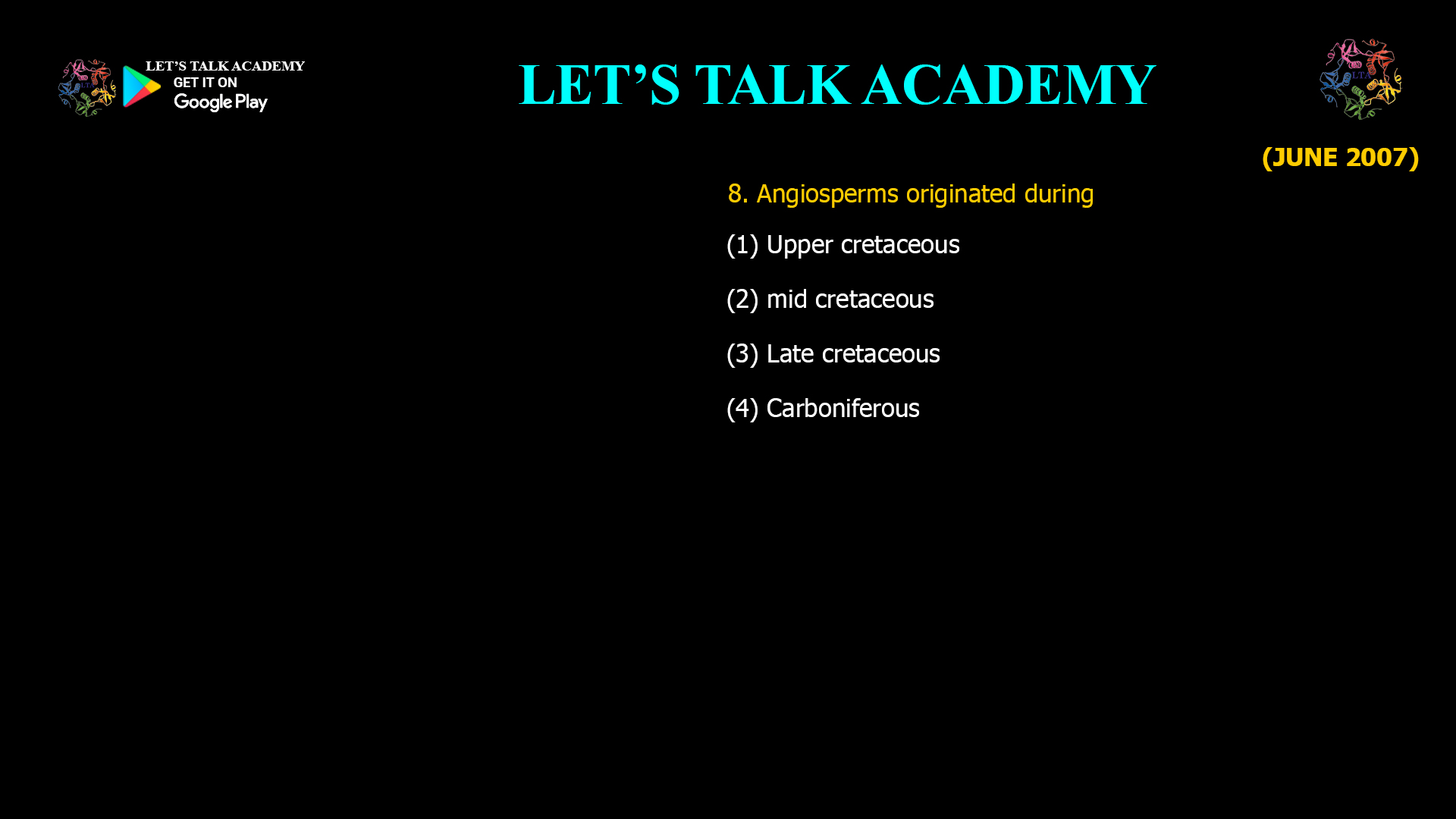 LET'S TALK ACADEMY
GET IT ON
Google Play

LET'S TALK ACADEMY

LTA

(JUNE 2007)

8. Angiosperms originated during

(1) Upper cretaceous

(2) mid cretaceous

(3) Late cretaceous

(4) Carboniferous